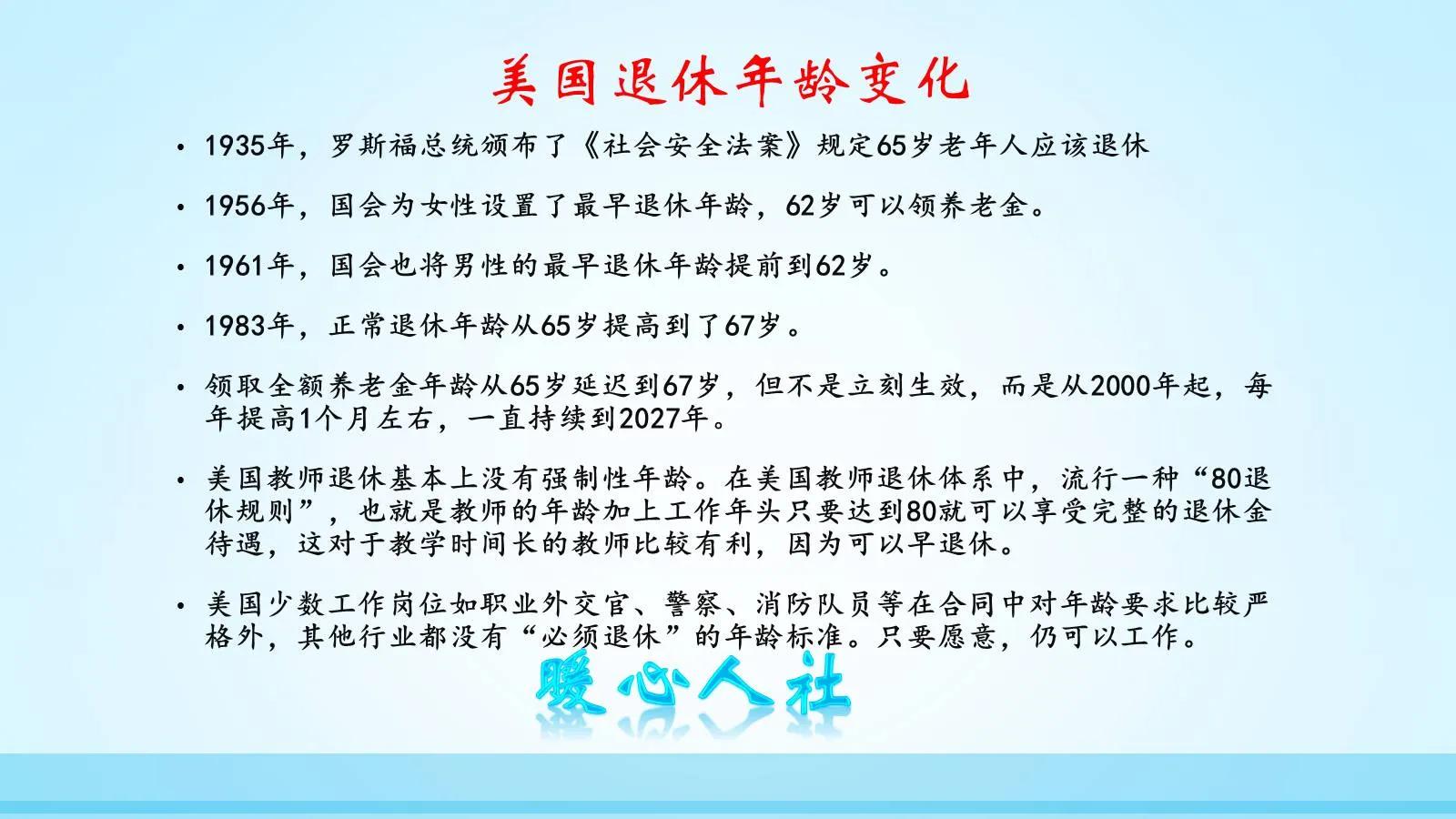 美国退休年龄变化

• 1935年，罗斯福总统颁布了《社会安全法案》规定65岁老年人应该退休

• 1956年，国会为女性设置了最早退休年龄，62岁可以领养老金。

• 1961年，国会也将男性的最早退休年龄提前到62岁。

• 1983年，正常退休年龄从65岁提高到了67岁。

• 领取全额养老金年龄从65岁延迟到67岁，但不是立刻生效，而是从2000年起，每年提高1个月左右，一直持续到2027年。

• 美国教师退休基本上没有强制性年龄。在美国教师退休体系中，流行一种“80退休规则”，也就是教师的年龄加上工作年头只要达到80就可以享受完整的退休金待遇，这对于教学时间长的教师比较有利，因为可以早退休。

• 美国少数工作岗位如职业外交官、警察、消防队员等在合同中对年龄要求比较严格外，其他行业都没有“必须退休”的年龄标准。只要愿意，仍可以工作。

暖心人社